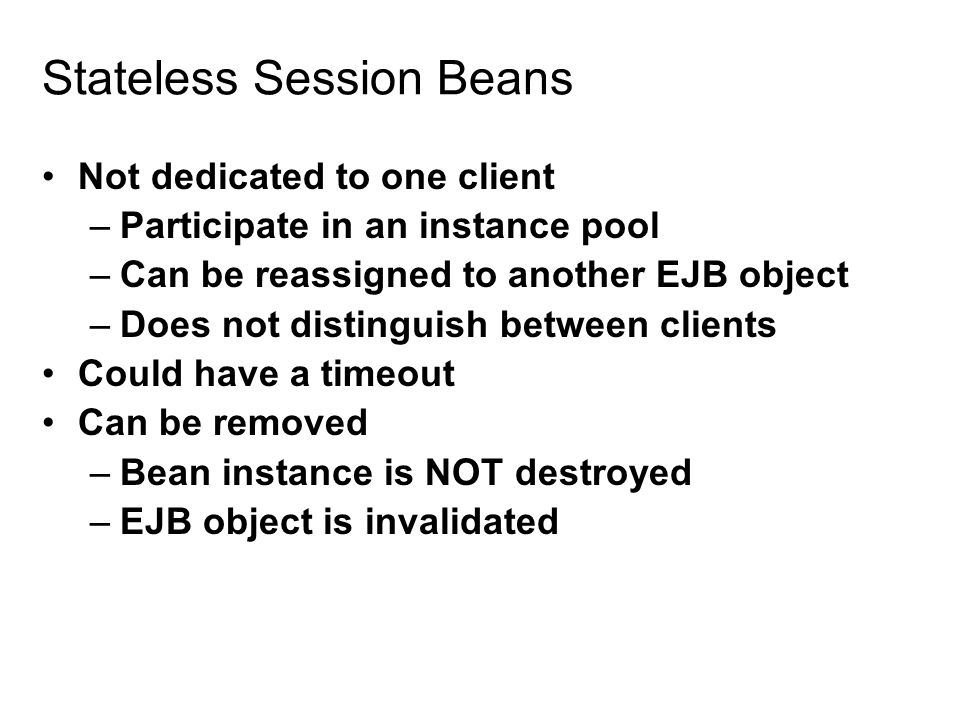 Stateless Session Beans

• Not dedicated to one client
  – Participate in an instance pool
  – Can be reassigned to another EJB object
  – Does not distinguish between clients
• Could have a timeout
• Can be removed
  – Bean instance is NOT destroyed
  – EJB object is invalidated